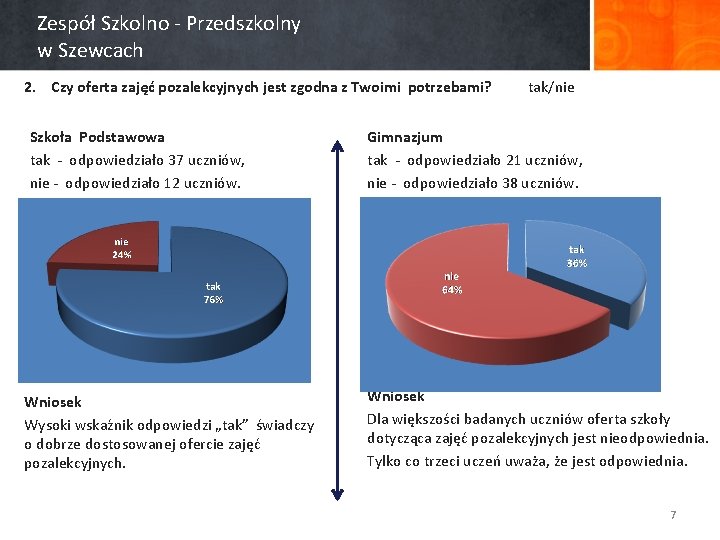 Zespół Szkolno - Przedszkolny
w Szewcach

2. Czy oferta zajęć pozalekcyjnych jest zgodna z Twoimi potrzebami? tak/nie

Szkoła Podstawowa
tak - odpowiedziało 37 uczniów,
nie - odpowiedziało 12 uczniów.

nie
24%

tak
76%

Wniosek
Wysoki wskaźnik odpowiedzi „tak" świadczy o dobrze dostosowanej ofercie zajęć pozalekcyjnych.

Gimnazjum
tak - odpowiedziało 21 uczniów,
nie - odpowiedziało 38 uczniów.

tak
36%

nie
64%

Wniosek
Dla większości badanych uczniów oferta szkoły dotycząca zajęć pozalekcyjnych jest nieodpowiednia.
Tylko co trzeci uczeń uważa, że jest odpowiednia.

7